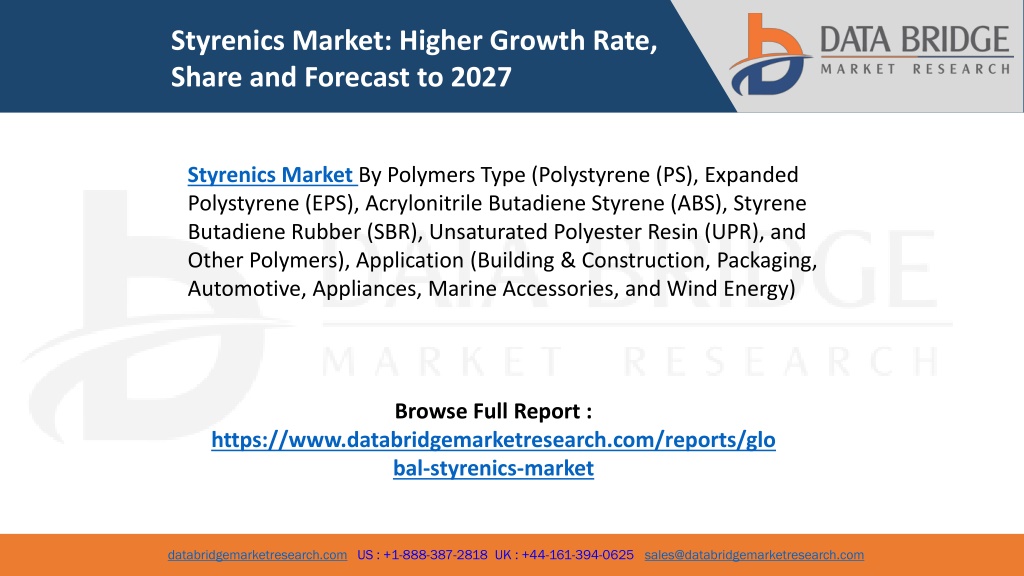 Styrenics Market: Higher Growth Rate, Share and Forecast to 2027

DATA BRIDGE
MARKET RESEARCH

Styrenics Market By Polymers Type (Polystyrene (PS), Expanded Polystyrene (EPS), Acrylonitrile Butadiene Styrene (ABS), Styrene Butadiene Rubber (SBR), Unsaturated Polyester Resin (UPR), and Other Polymers), Application (Building & Construction, Packaging, Automotive, Appliances, Marine Accessories, and Wind Energy)

DATA BRIDGE
MARKET RESEARCH

Browse Full Report :
https://www.databridgemarketresearch.com/reports/global-styrenics-market

databridgemarketresearch.com US : +1-888-387-2818 UK : +44-161-394-0625 sales@databridgemarketresearch.com